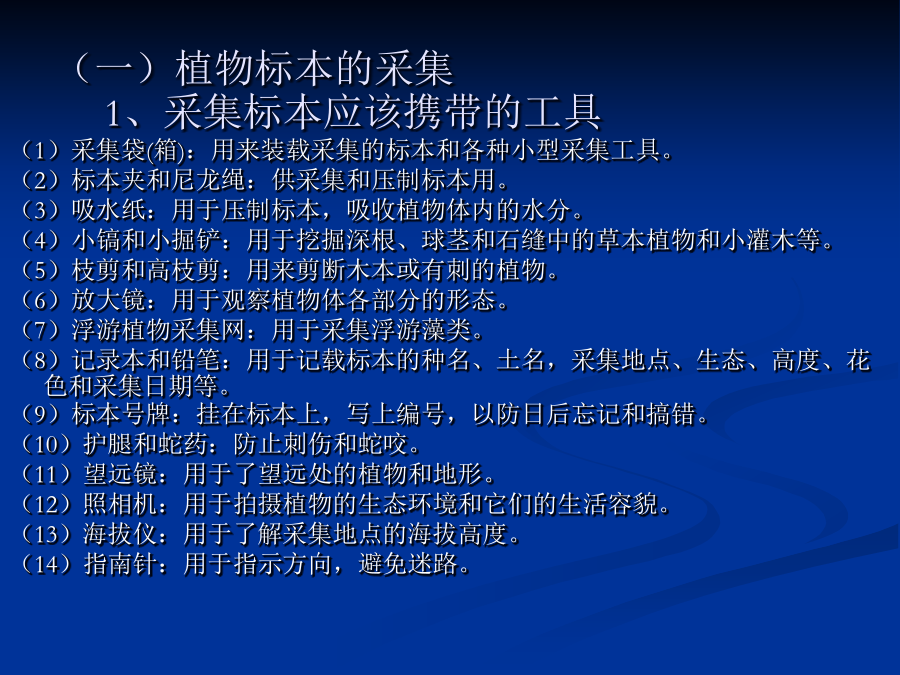 （一）植物标本的采集

1、采集标本应该携带的工具

（1）采集袋(箱)：用来装载采集的标本和各种小型采集工具。
（2）标本夹和尼龙绳：供采集和压制标本用。
（3）吸水纸：用于压制标本，吸收植物体内的水分。
（4）小镐和小掘铲：用于挖掘深根、球茎和石缝中的草本植物和小灌木等。
（5）枝剪和高枝剪：用来剪断木本或有刺的植物。
（6）放大镜：用于观察植物体各部分的形态。
（7）浮游植物采集网：用于采集浮游藻类。
（8）记录本和铅笔：用于记载标本的种名、土名，采集地点、生态、高度、花色和采集日期等。
（9）标本号牌：挂在标本上，写上编号，以防日后忘记和搞错。
（10）护腿和蛇药：防止刺伤和蛇咬。
（11）望远镜：用于了望远处的植物和地形。
（12）照相机：用于拍摄植物的生态环境和它们的生活容貌。
（13）海拔仪：用于了解采集地点的海拔高度。
（14）指南针：用于指示方向，避免迷路。